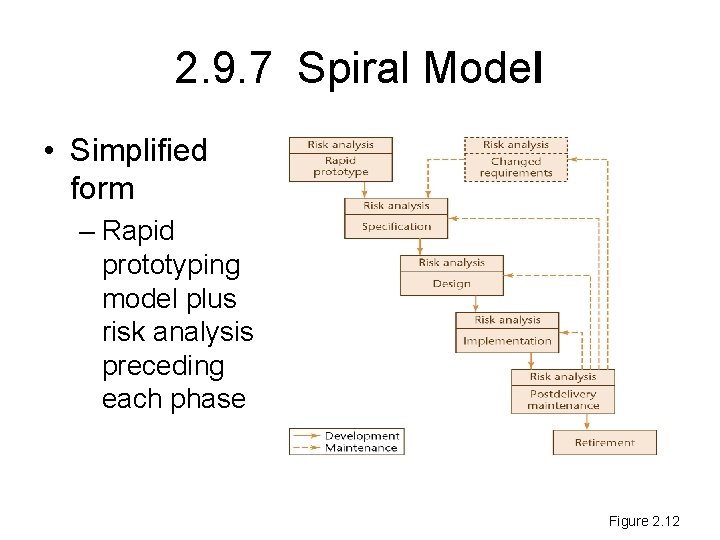 2.9.7 Spiral Model

• Simplified form
– Rapid prototyping model plus risk analysis preceding each phase

Risk analysis
Rapid prototype

Risk analysis
Changed requirements

Risk analysis
Specification

Risk analysis
Design

Risk analysis
Implementation

Risk analysis
Postdelivery maintenance

Retirement

Development
Maintenance

Figure 2.12